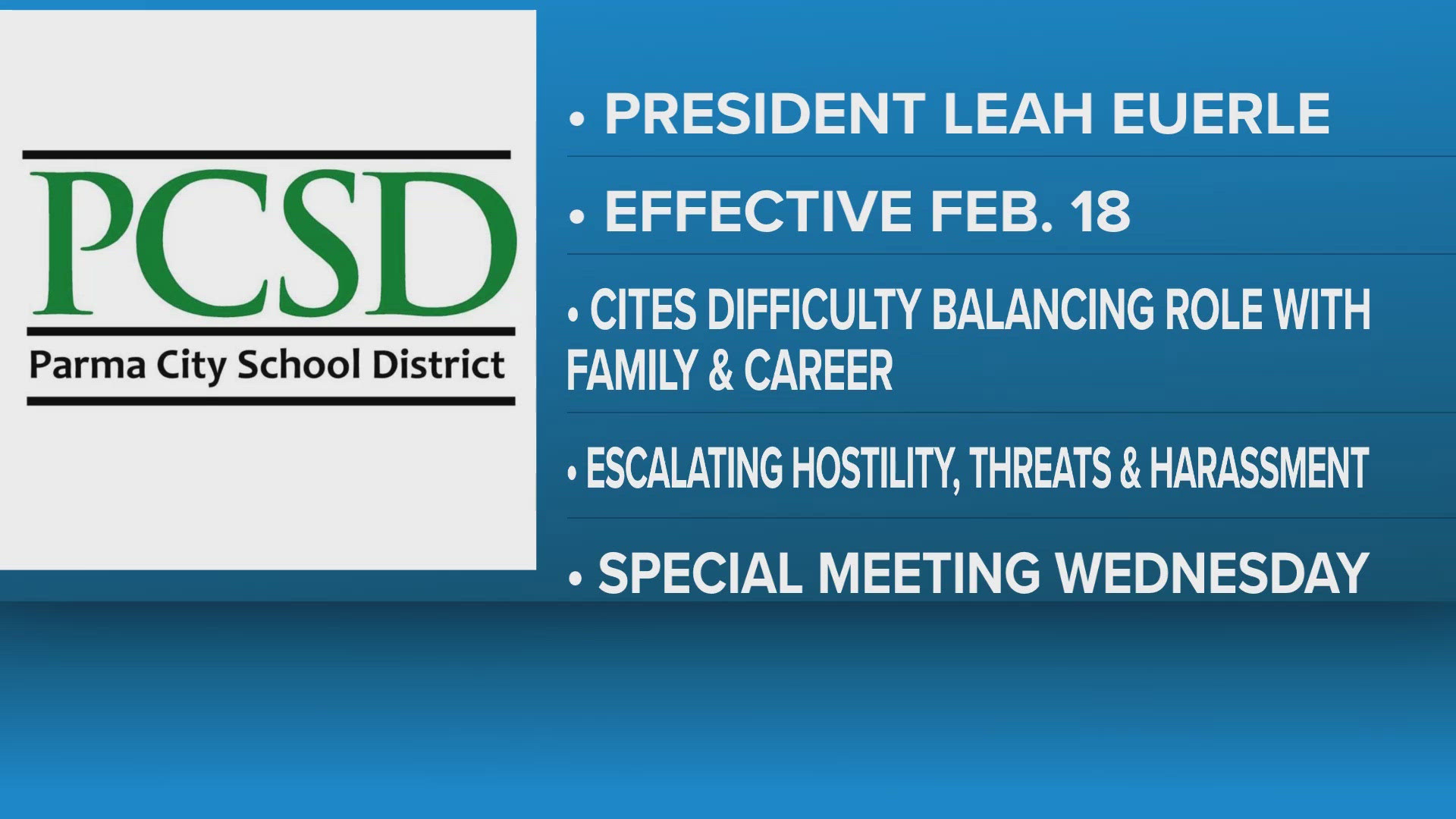 PCSD
Parma City School District

• PRESIDENT LEAH EUERLE

• EFFECTIVE FEB. 18

• CITES DIFFICULTY BALANCING ROLE WITH FAMILY & CAREER

• ESCALATING HOSTILITY, THREATS & HARASSMENT

• SPECIAL MEETING WEDNESDAY